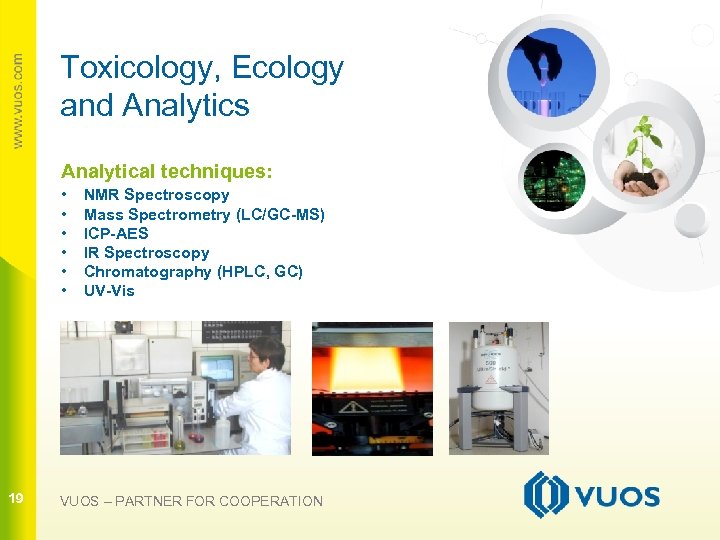 www.vuos.com

Toxicology, Ecology and Analytics

Analytical techniques:
• NMR Spectroscopy
• Mass Spectrometry (LC/GC-MS)
• ICP-AES
• IR Spectroscopy
• Chromatography (HPLC, GC)
• UV-Vis

19

VUOS – PARTNER FOR COOPERATION

VUOS